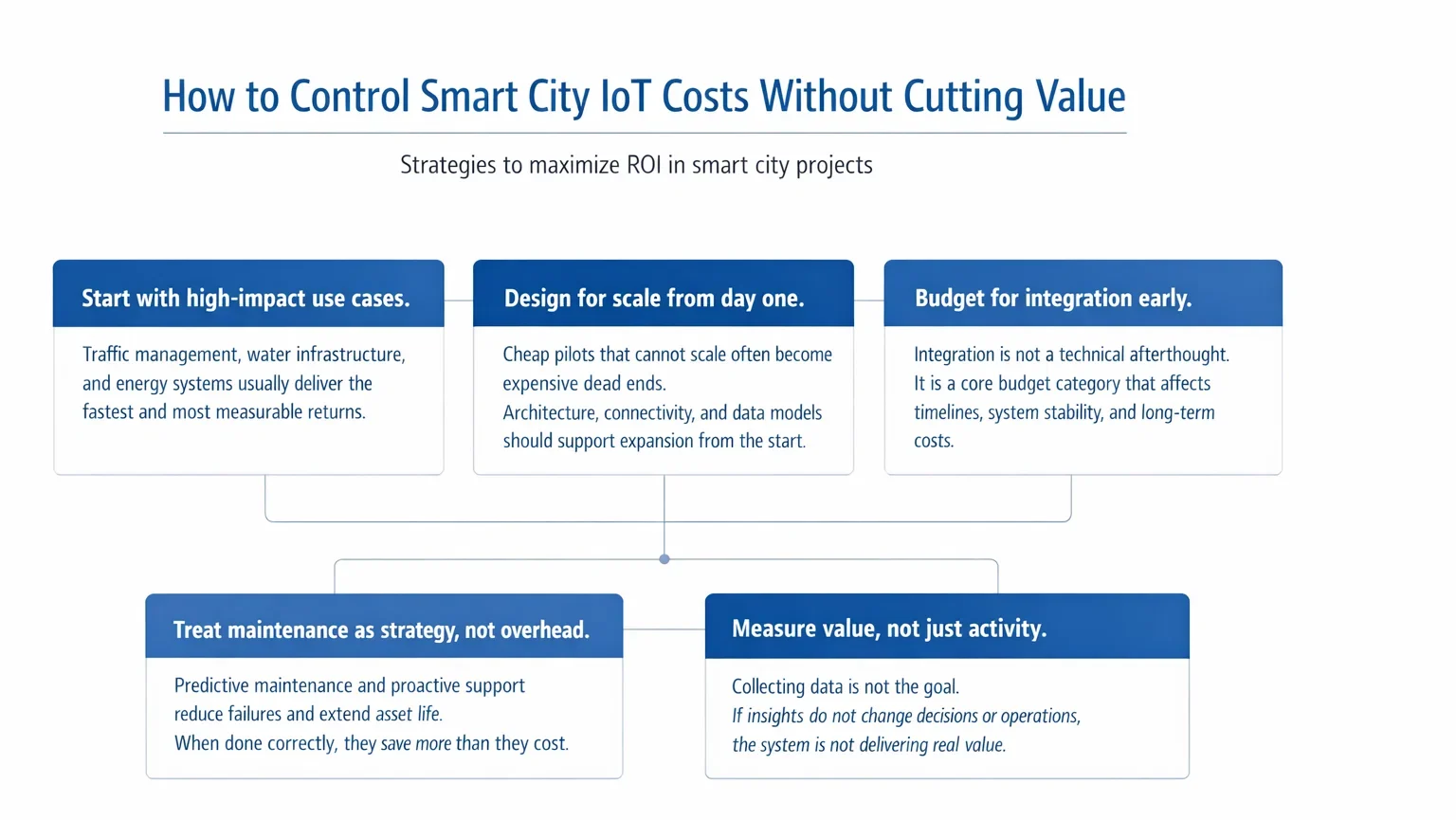 How to Control Smart City IoT Costs Without Cutting Value

Strategies to maximize ROI in smart city projects

Start with high-impact use cases.

Traffic management, water infrastructure, and energy systems usually deliver the fastest and most measurable returns.

Design for scale from day one.

Cheap pilots that cannot scale often become expensive dead ends.
Architecture, connectivity, and data models should support expansion from the start.

Budget for integration early.

Integration is not a technical afterthought. It is a core budget category that affects timelines, system stability, and long-term costs.

Treat maintenance as strategy, not overhead.

Predictive maintenance and proactive support reduce failures and extend asset life.
When done correctly, they save more than they cost.

Measure value, not just activity.

Collecting data is not the goal.
If insights do not change decisions or operations, the system is not delivering real value.